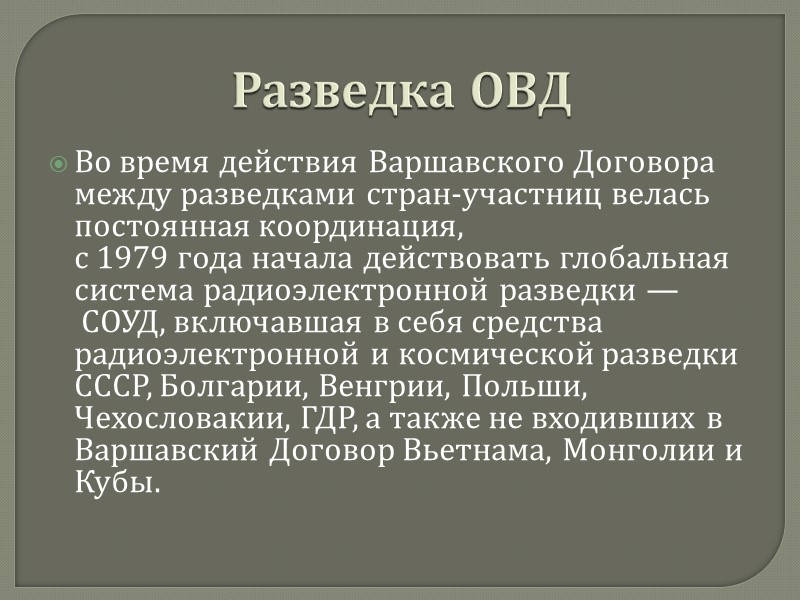 Разведка ОВД

Во время действия Варшавского Договора между разведками стран-участниц велась постоянная координация,
с 1979 года начала действовать глобальная система радиоэлектронной разведки — СОУД, включавшая в себя средства радиоэлектронной и космической разведки СССР, Болгарии, Венгрии, Польши, Чехословакии, ГДР, а также не входивших в Варшавский Договор Вьетнама, Монголии и Кубы.